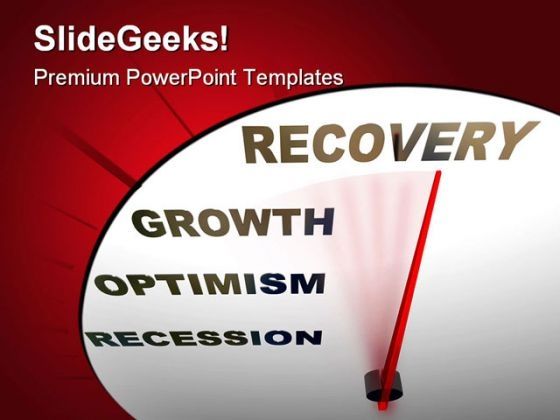 SlideGeeks!
Premium PowerPoint Templates

RECOVERY
GROWTH
OPTIMISM
RECESSION